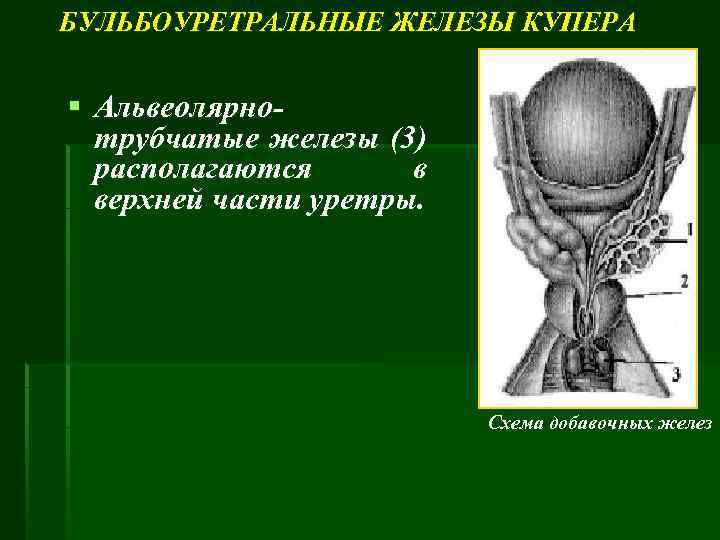 БУЛЬБОУРЕТРАЛЬНЫЕ ЖЕЛЕЗЫ КУПЕРА

Альвеолярно-трубчатые железы (3) располагаются в верхней части уретры.

1

2

3

Схема добавочных желез